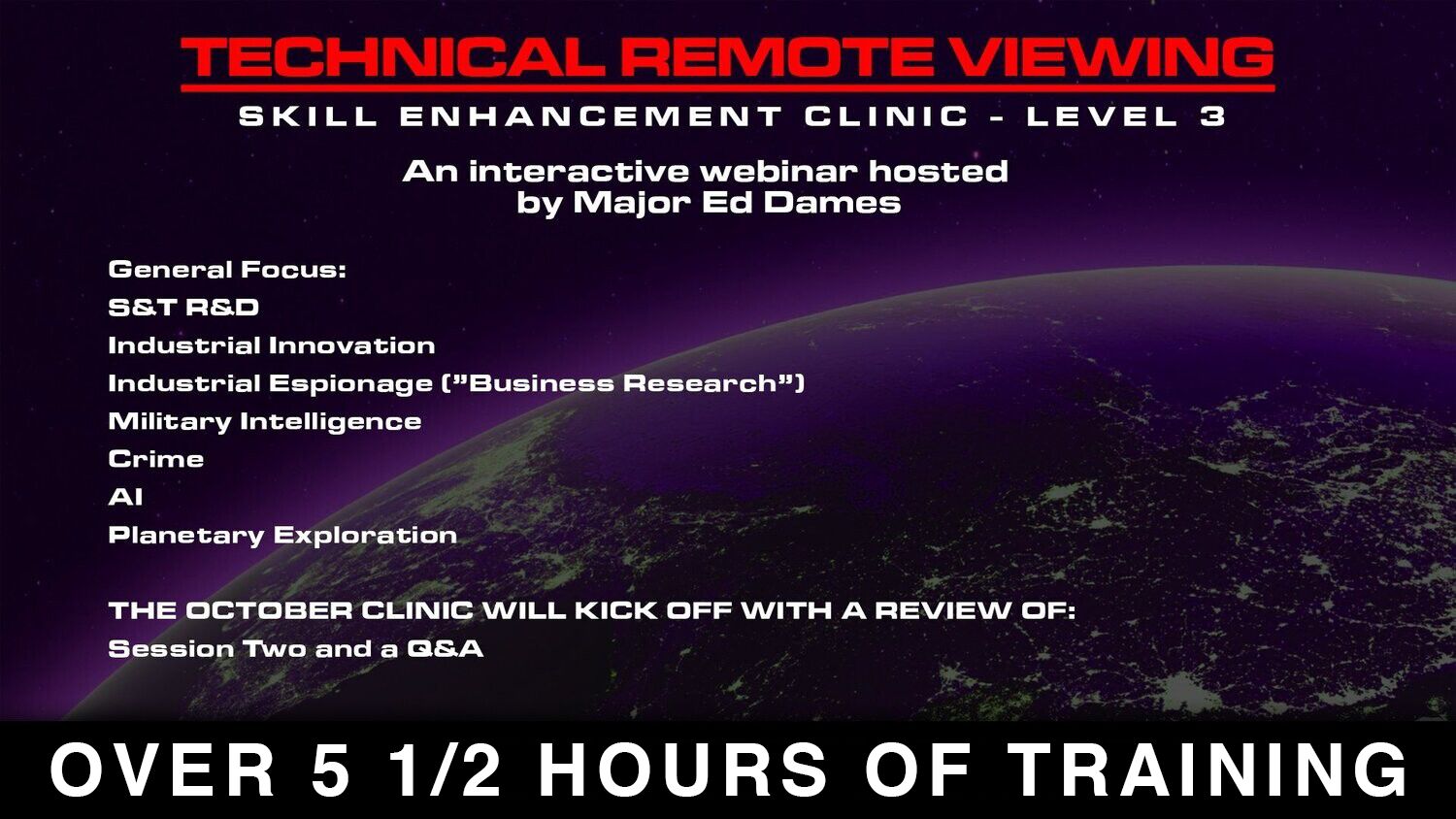 TECHNICAL REMOTE VIEWING

SKILL ENHANCEMENT CLINIC - LEVEL 3

An interactive webinar hosted by Major Ed Dames

General Focus:
S&T R&D
Industrial Innovation
Industrial Espionage ("Business Research")
Military Intelligence
Crime
AI
Planetary Exploration

THE OCTOBER CLINIC WILL KICK OFF WITH A REVIEW OF:
Session Two and a Q&A

OVER 5 1/2 HOURS OF TRAINING